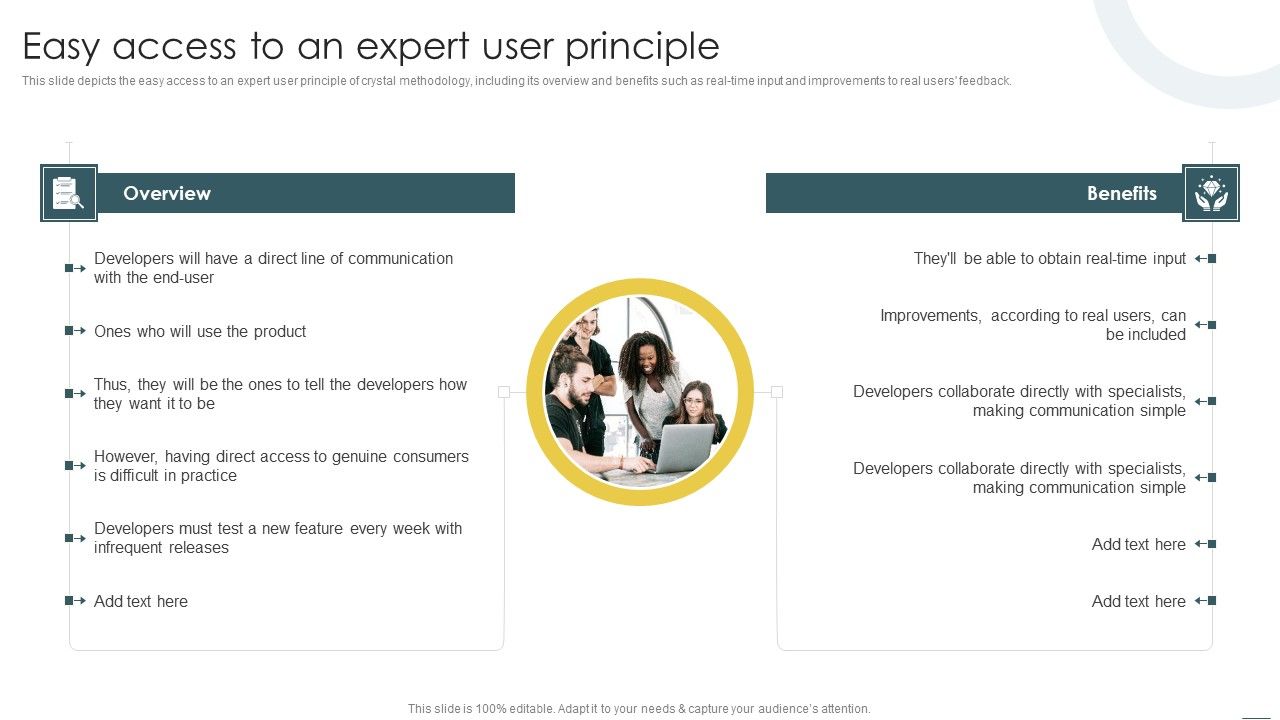 Easy access to an expert user principle

This slide depicts the easy access to an expert user principle of crystal methodology, including its overview and benefits such as real-time input and improvements to real users' feedback.

Overview

Developers will have a direct line of communication with the end-user

Ones who will use the product

Thus, they will be the ones to tell the developers how they want it to be

However, having direct access to genuine consumers is difficult in practice

Developers must test a new feature every week with infrequent releases

Add text here

Benefits

They'll be able to obtain real-time input

Improvements, according to real users, can be included

Developers collaborate directly with specialists, making communication simple

Developers collaborate directly with specialists, making communication simple

Add text here

Add text here

This slide is 100% editable. Adapt it to your needs & capture your audience's attention.